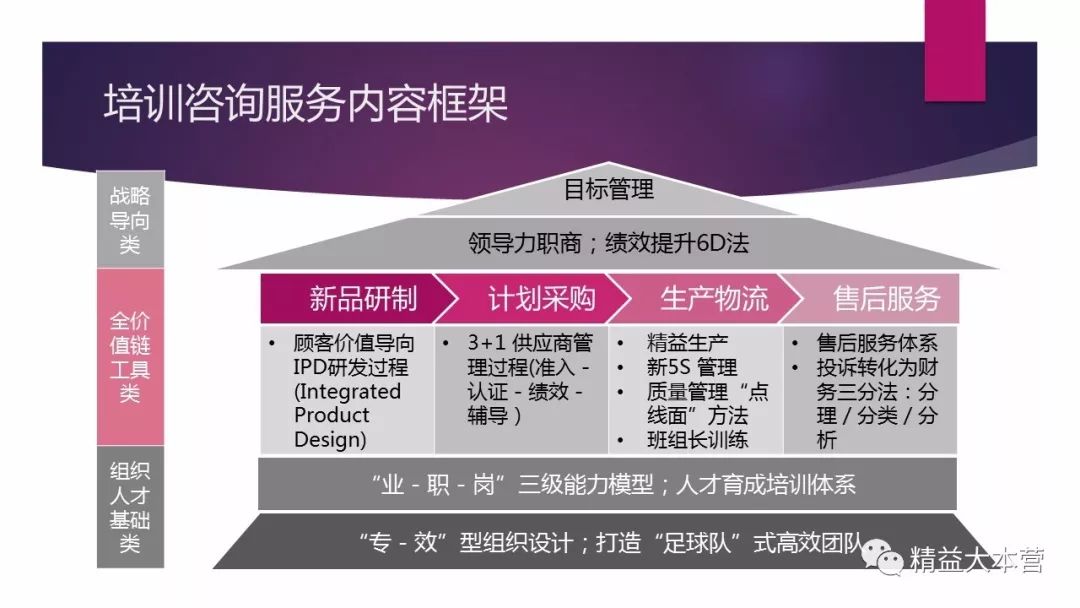 培训咨询服务内容框架

战略导向类

目标管理

领导力职商；绩效提升6D法

全价值链工具类

新品研制

计划采购

生产物流

售后服务

• 顾客价值导向IPD研发过程(Integrated Product Design)

• 3+1 供应商管理过程(准入 - 认证 - 绩效 - 辅导）

• 精益生产
• 新5S 管理
• 质量管理“点线面”方法
• 班组长训练

• 售后服务体系
• 投诉转化为财务三分法：分理 / 分类 / 分析

组织人才基础类

“业 - 职 - 岗”三级能力模型；人才育成培训体系

“专 - 效”型组织设计；打造“足球队”式高效团队

精益大本营